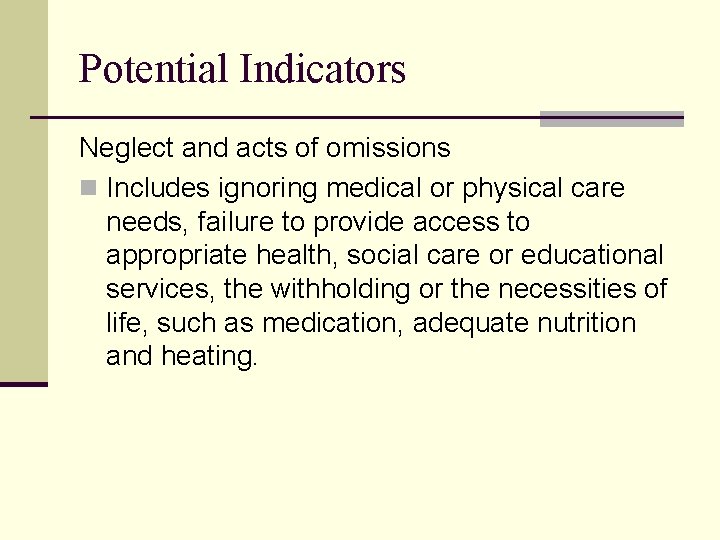 Potential Indicators

Neglect and acts of omissions

Includes ignoring medical or physical care needs, failure to provide access to appropriate health, social care or educational services, the withholding or the necessities of life, such as medication, adequate nutrition and heating.